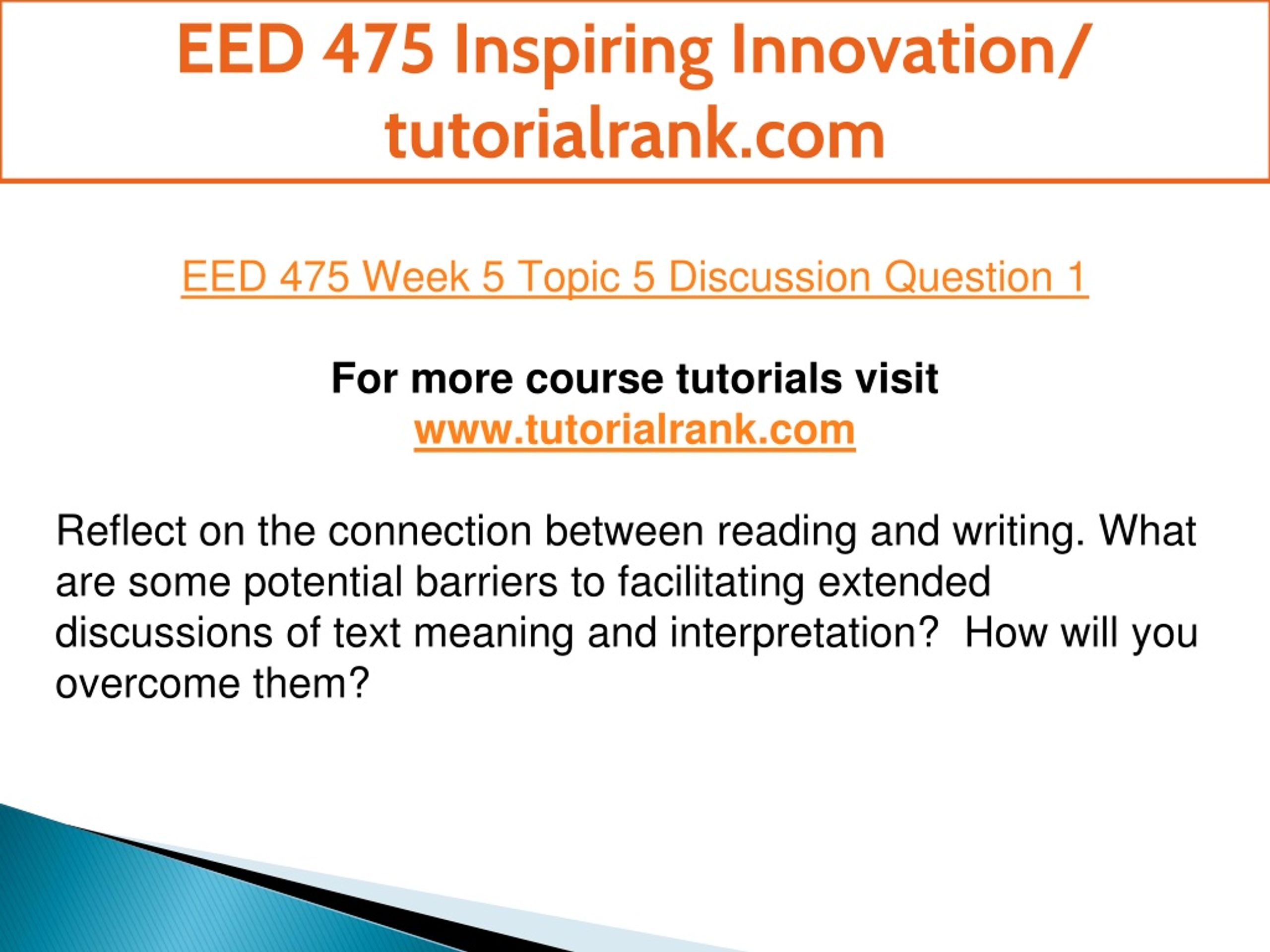 EED 475 Inspiring Innovation/ tutorialrank.com

EED 475 Week 5 Topic 5 Discussion Question 1

For more course tutorials visit
www.tutorialrank.com

Reflect on the connection between reading and writing. What are some potential barriers to facilitating extended discussions of text meaning and interpretation?  How will you overcome them?